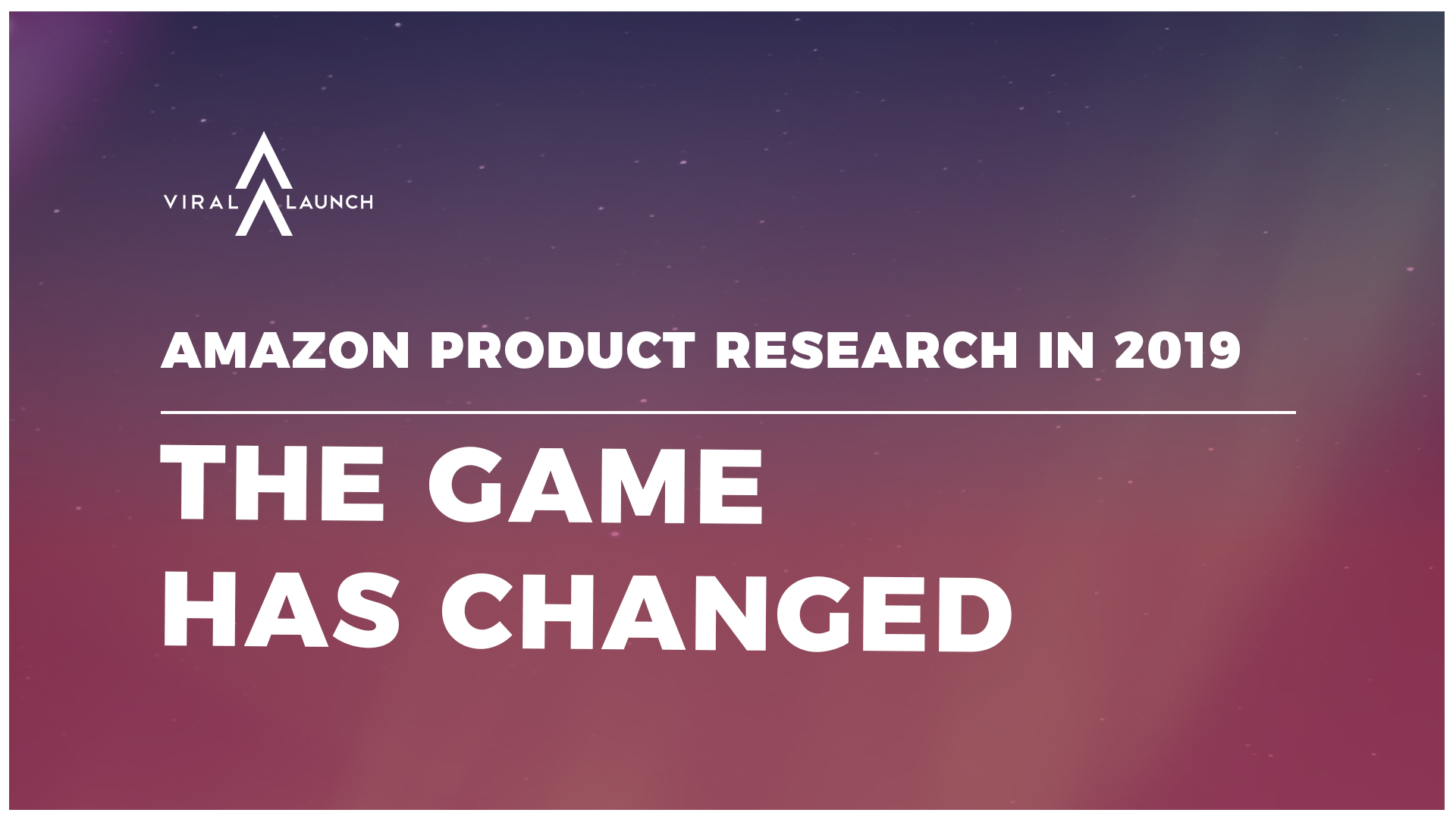 VIRAL LAUNCH

AMAZON PRODUCT RESEARCH IN 2019

THE GAME HAS CHANGED